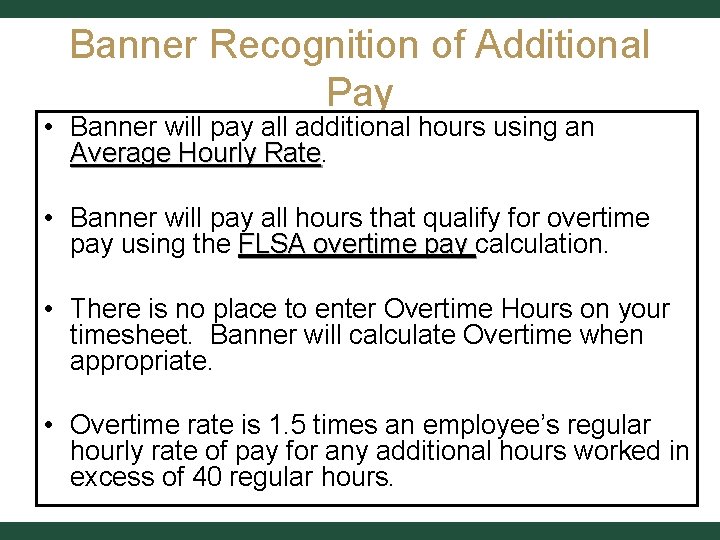 Banner Recognition of Additional Pay

• Banner will pay all additional hours using an Average Hourly Rate.

• Banner will pay all hours that qualify for overtime pay using the FLSA overtime pay calculation.

• There is no place to enter Overtime Hours on your timesheet. Banner will calculate Overtime when appropriate.

• Overtime rate is 1.5 times an employee's regular hourly rate of pay for any additional hours worked in excess of 40 regular hours.